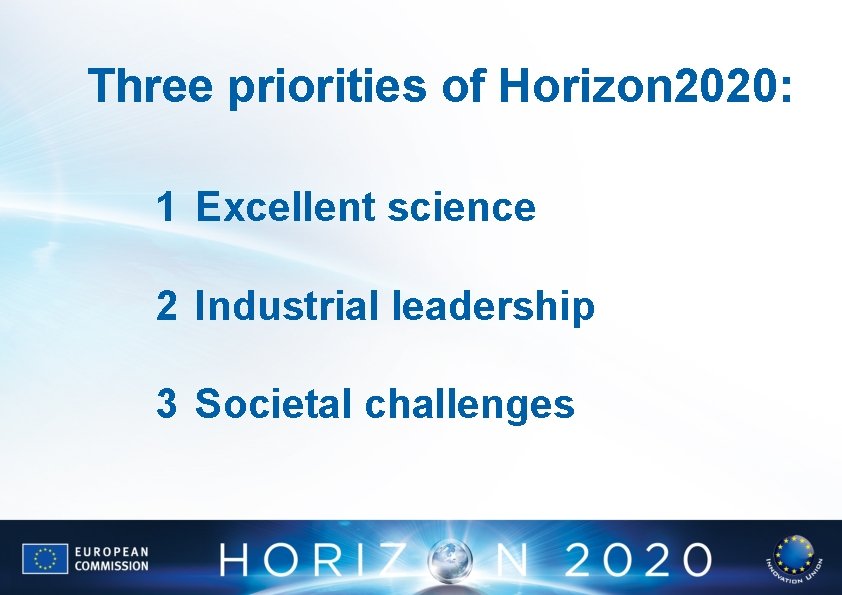 Three priorities of Horizon2020:

1 Excellent science

2 Industrial leadership

3 Societal challenges

EUROPEAN COMMISSION

HORIZON 2020

INNOVATION UNION